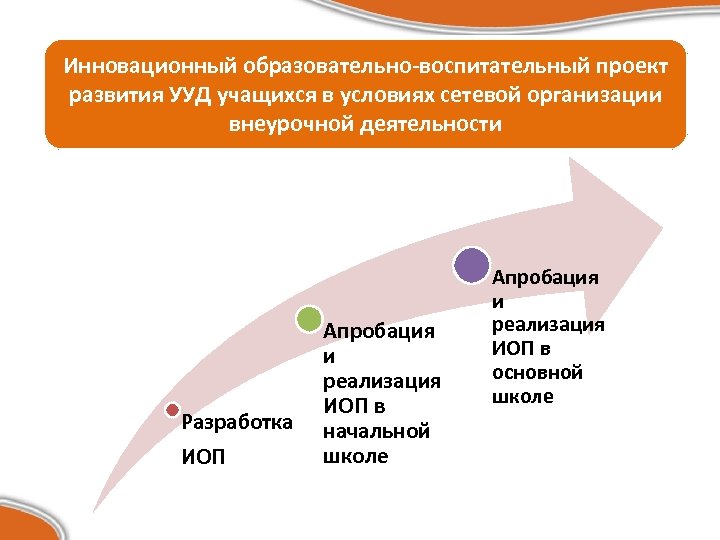 Инновационный образовательно-воспитательный проект развития УУД учащихся в условиях сетевой организации внеурочной деятельности

Разработка ИОП

Апробация и реализация ИОП в начальной школе

Апробация и реализация ИОП в основной школе